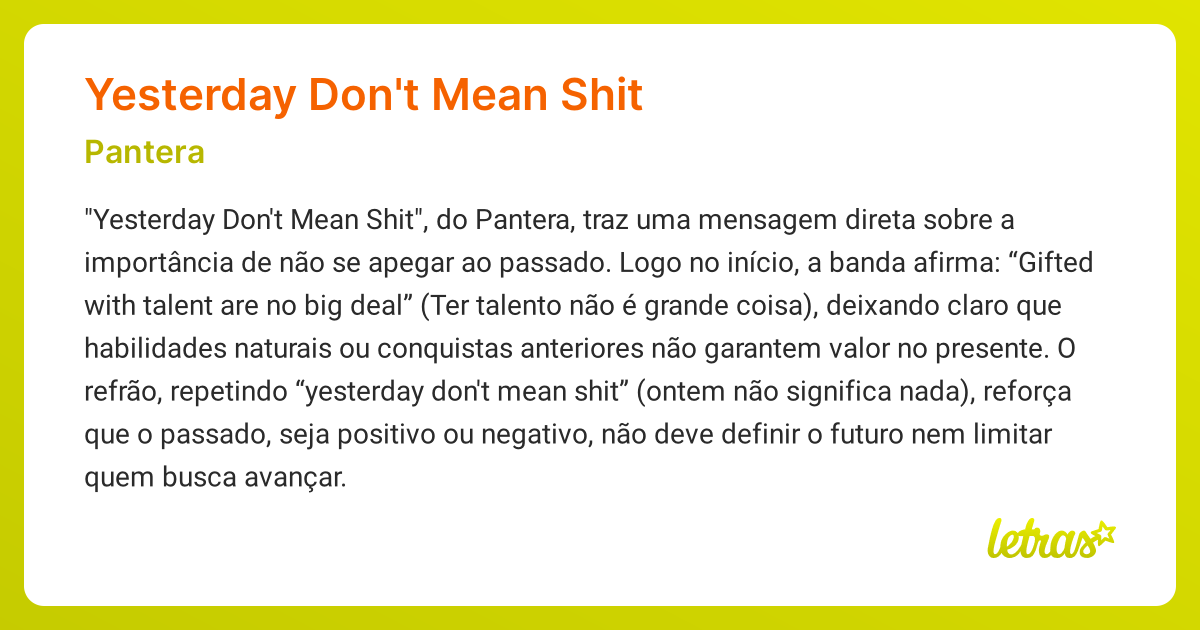 Yesterday Don't Mean Shit

Pantera

"Yesterday Don't Mean Shit", do Pantera, traz uma mensagem direta sobre a importância de não se apegar ao passado. Logo no início, a banda afirma: “Gifted with talent are no big deal” (Ter talento não é grande coisa), deixando claro que habilidades naturais ou conquistas anteriores não garantem valor no presente. O refrão, repetindo “yesterday don't mean shit” (ontem não significa nada), reforça que o passado, seja positivo ou negativo, não deve definir o futuro nem limitar quem busca avançar.

letras